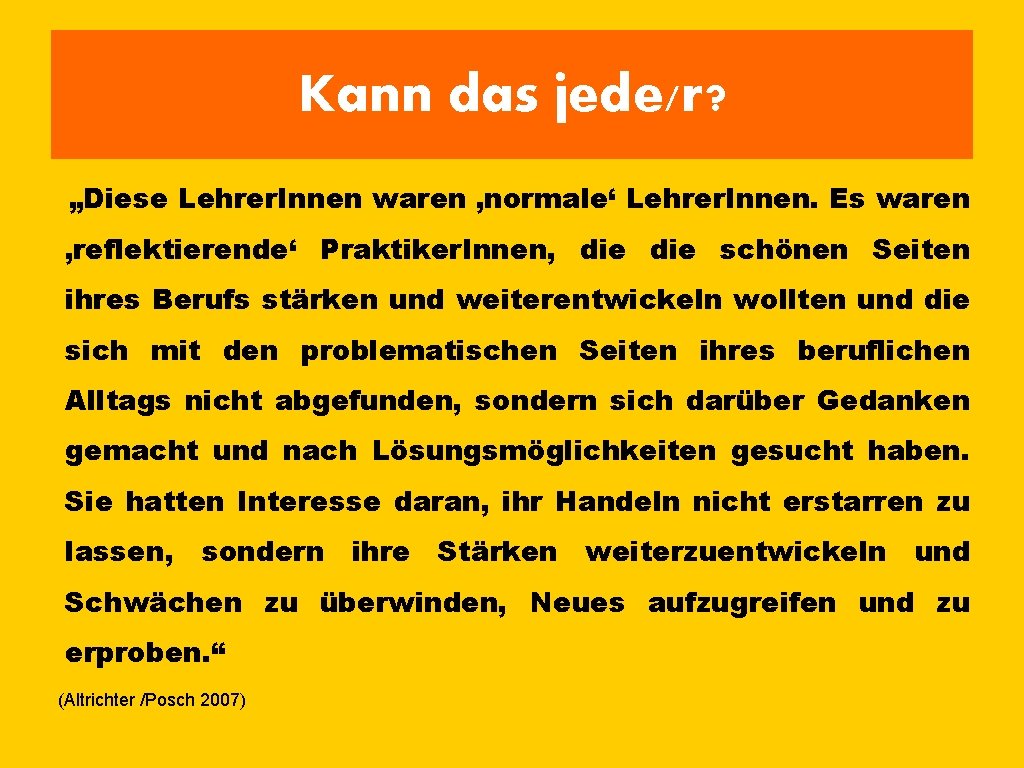 Kann das jede/r?

„Diese LehrerInnen waren ‚normale‘ LehrerInnen. Es waren ‚reflektierende‘ PraktikerInnen, die die schönen Seiten ihres Berufs stärken und weiterentwickeln wollten und die sich mit den problematischen Seiten ihres beruflichen Alltags nicht abgefunden, sondern sich darüber Gedanken gemacht und nach Lösungsmöglichkeiten gesucht haben. Sie hatten Interesse daran, ihr Handeln nicht erstarren zu lassen, sondern ihre Stärken weiterzuentwickeln und Schwächen zu überwinden, Neues aufzugreifen und zu erproben.“

(Altrichter /Posch 2007)